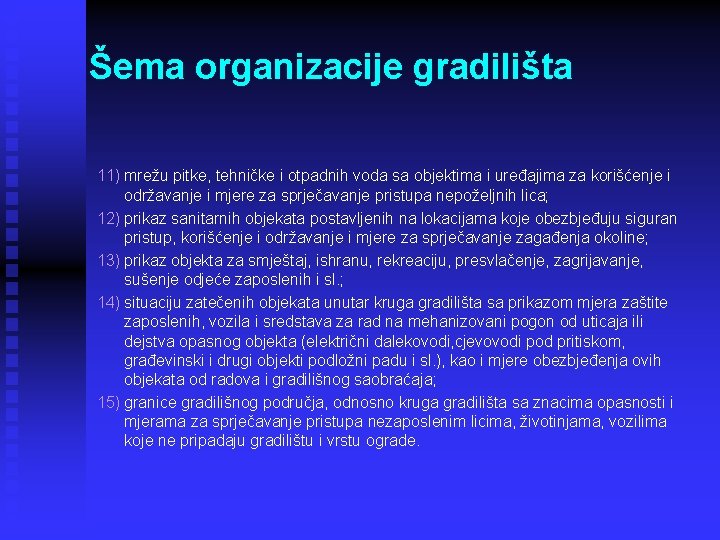 Šema organizacije gradilišta

11) mrežu pitke, tehničke i otpadnih voda sa objektima i uređajima za korišćenje i održavanje i mjere za sprječavanje pristupa nepoželjnih lica;

12) prikaz sanitarnih objekata postavljenih na lokacijama koje obezbjeđuju siguran pristup, korišćenje i održavanje i mjere za sprječavanje zagađenja okoline;

13) prikaz objekta za smještaj, ishranu, rekreaciju, presvlačenje, zagrijavanje, sušenje odjeće zaposlenih i sl.;

14) situaciju zatečenih objekata unutar kruga gradilišta sa prikazom mjera zaštite zaposlenih, vozila i sredstava za rad na mehanizovani pogon od uticaja ili dejstva opasnog objekta (električni dalekovodi,cjevovodi pod pritiskom, građevinski i drugi objekti podložni padu i sl.), kao i mjere obezbjeđenja ovih objekata od radova i gradilišnog saobraćaja;

15) granice gradilišnog područja, odnosno kruga gradilišta sa znacima opasnosti i mjerama za sprječavanje pristupa nezaposlenim licima, životinjama, vozilima koje ne pripadaju gradilištu i vrstu ograde.